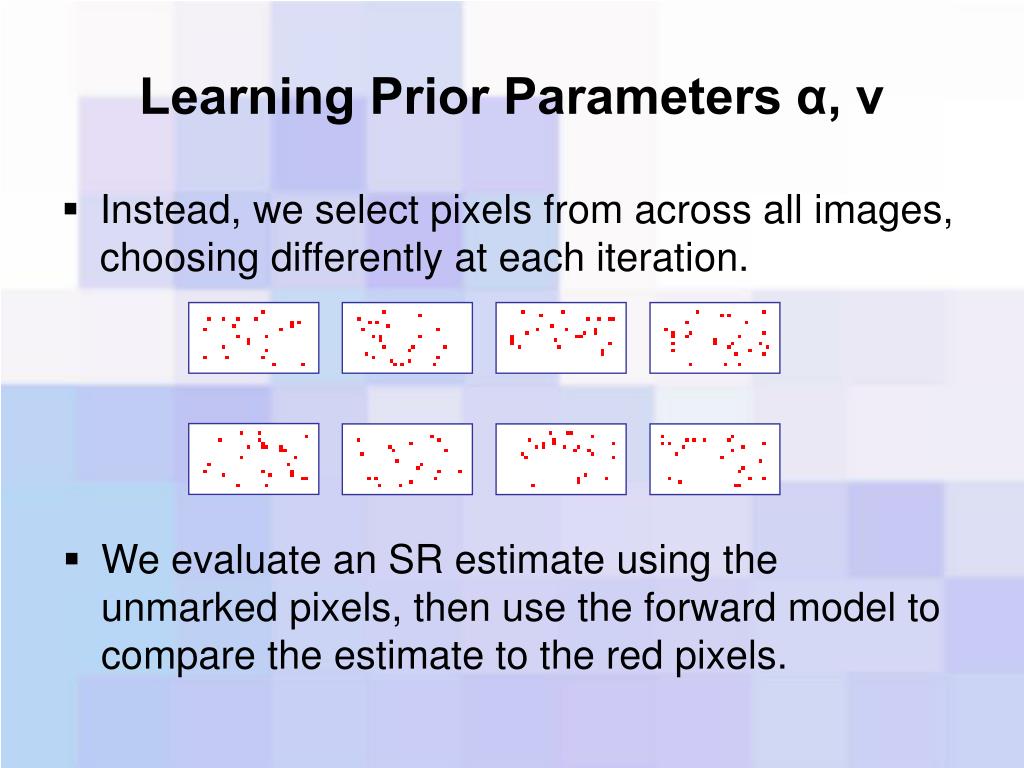 Learning Prior Parameters α, ν

▪ Instead, we select pixels from across all images, choosing differently at each iteration.

▪ We evaluate an SR estimate using the unmarked pixels, then use the forward model to compare the estimate to the red pixels.